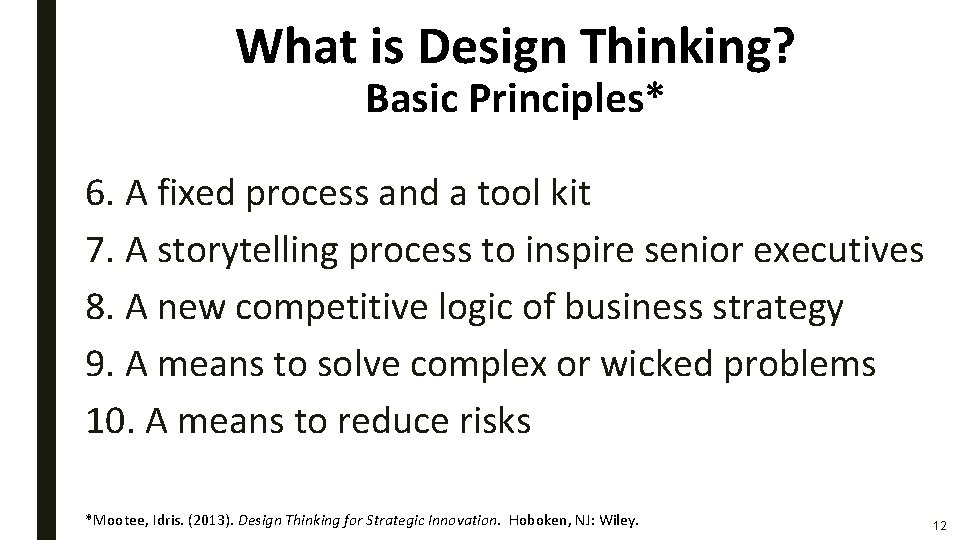 What is Design Thinking?
Basic Principles*

6. A fixed process and a tool kit
7. A storytelling process to inspire senior executives
8. A new competitive logic of business strategy
9. A means to solve complex or wicked problems
10. A means to reduce risks

*Mootee, Idris. (2013). Design Thinking for Strategic Innovation. Hoboken, NJ: Wiley.

12